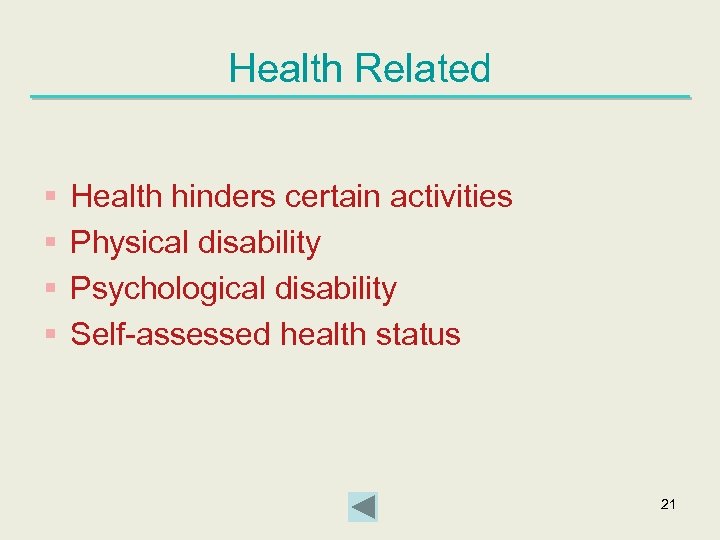 Health Related

- Health hinders certain activities
- Physical disability
- Psychological disability
- Self-assessed health status

21